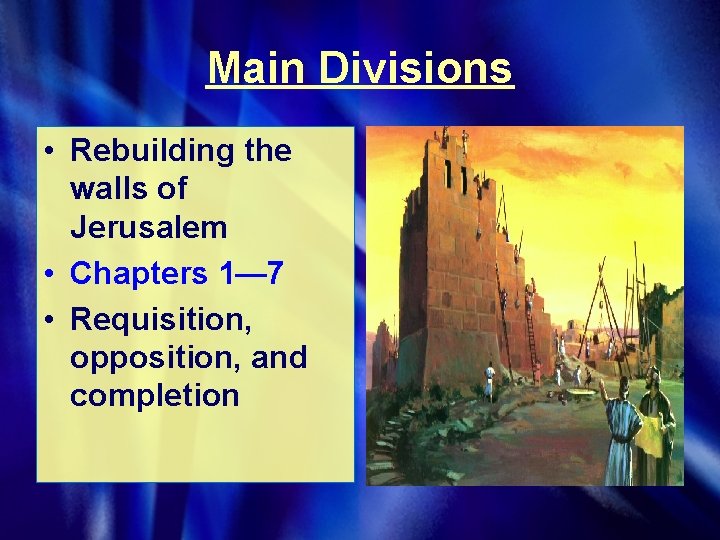 Main Divisions

• Rebuilding the walls of Jerusalem
• Chapters 1—7
• Requisition, opposition, and completion